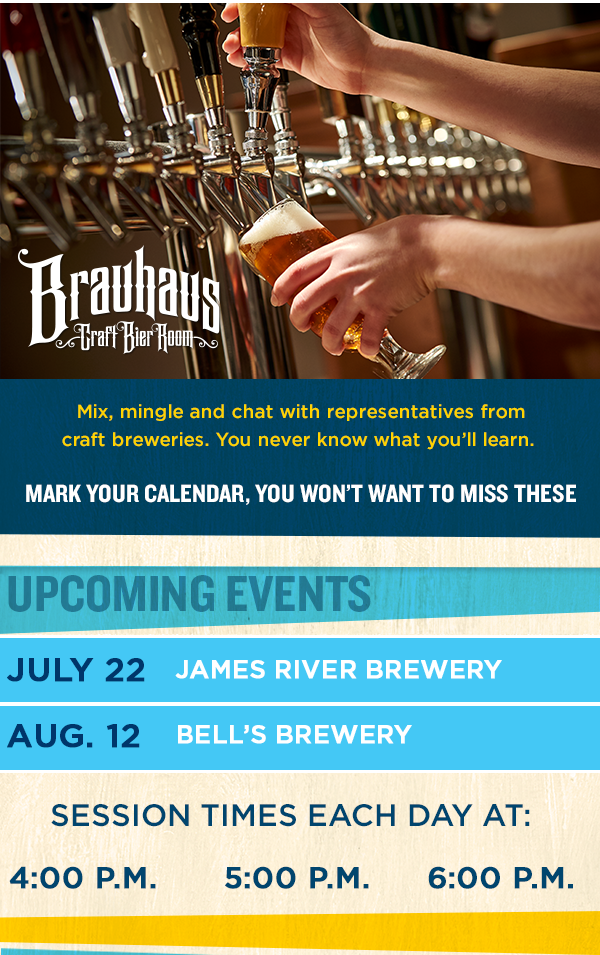 Brauhaus
Craft Bier Room

Mix, mingle and chat with representatives from craft breweries. You never know what you'll learn.

MARK YOUR CALENDAR, YOU WON'T WANT TO MISS THESE

UPCOMING EVENTS

JULY 22 JAMES RIVER BREWERY

AUG. 12 BELL'S BREWERY

SESSION TIMES EACH DAY AT:

4:00 P.M. 5:00 P.M. 6:00 P.M.